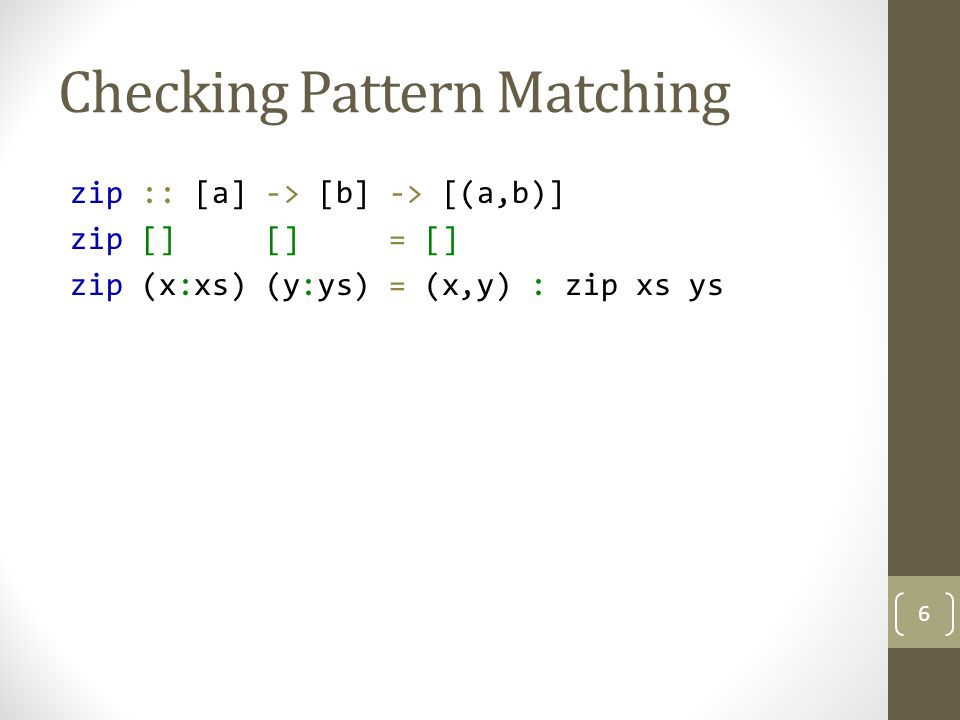 Checking Pattern Matching

zip :: [a] -> [b] -> [(a,b)]
zip []     []     = []
zip (x:xs) (y:ys) = (x,y) : zip xs ys

6